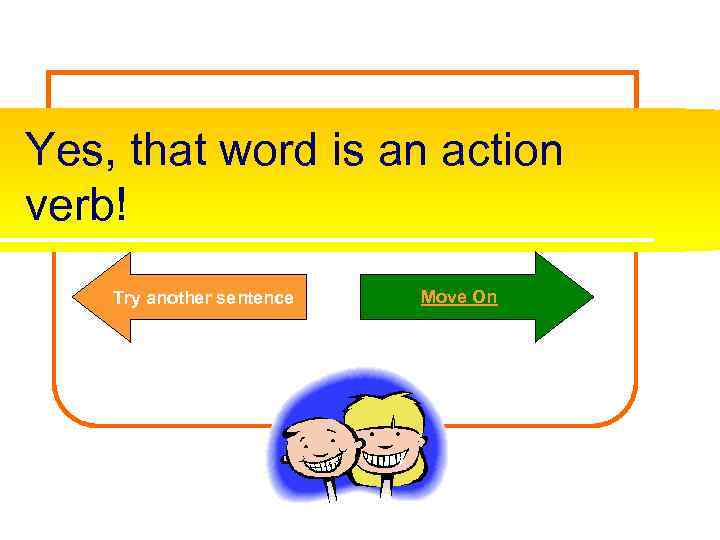 Yes, that word is an action verb!

Try another sentence

Move On